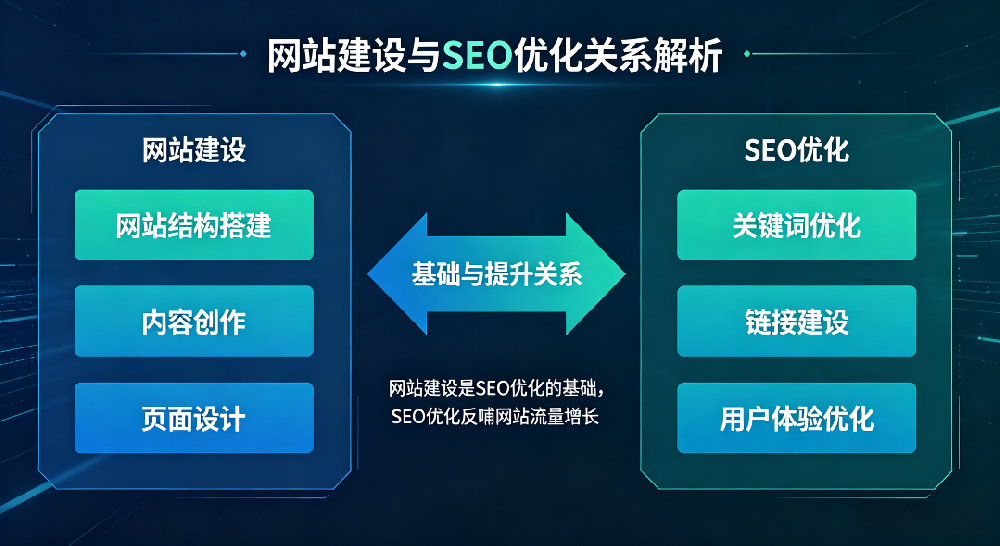 网站建设与SEO优化关系解析

网站建设

网站结构搭建

内容创作

页面设计

基础与提升关系

网站建设是SEO优化的基础，SEO优化反哺网站流量增长

SEO优化

关键词优化

链接建设

用户体验优化